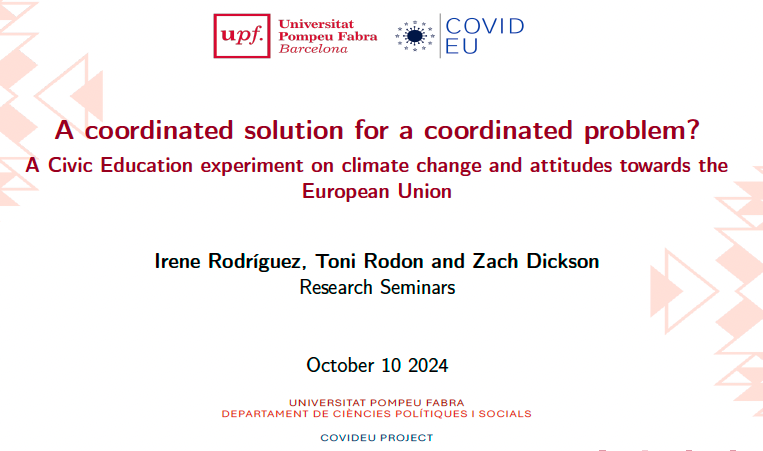 upf. Universitat Pompeu Fabra Barcelona

COVID EU

A coordinated solution for a coordinated problem?

A Civic Education experiment on climate change and attitudes towards the European Union

Irene Rodríguez, Toni Rodon and Zach Dickson

Research Seminars

October 10 2024

UNIVERSITAT POMPEU FABRA
DEPARTAMENT DE CIÈNCIES POLÍTIQUES I SOCIALS

COVIDEU PROJECT